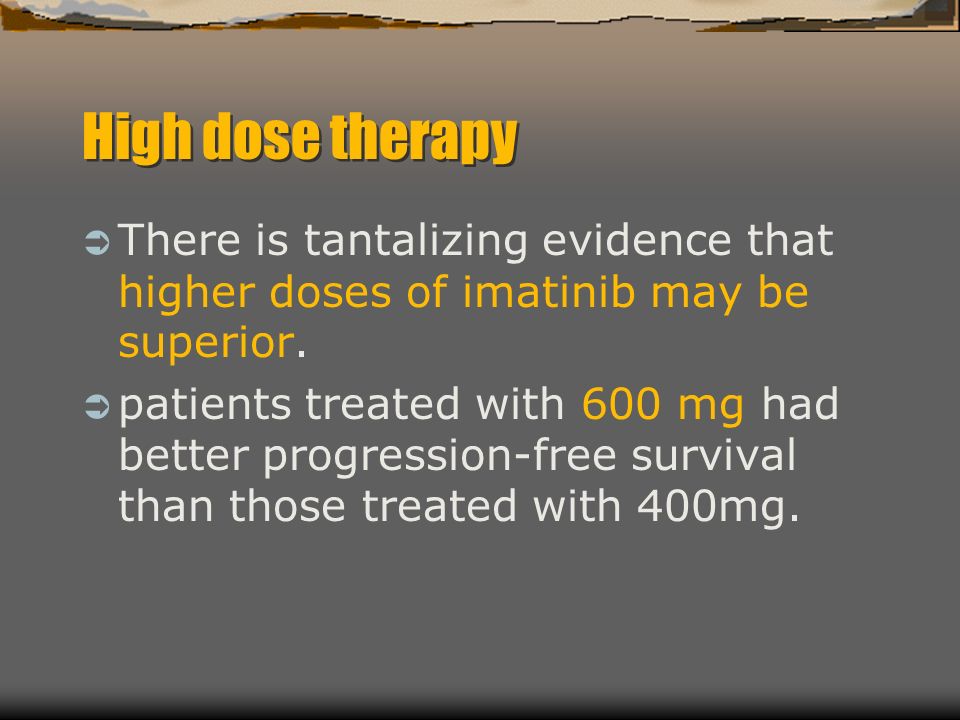 High dose therapy

There is tantalizing evidence that higher doses of imatinib may be superior.

patients treated with 600 mg had better progression-free survival than those treated with 400mg.